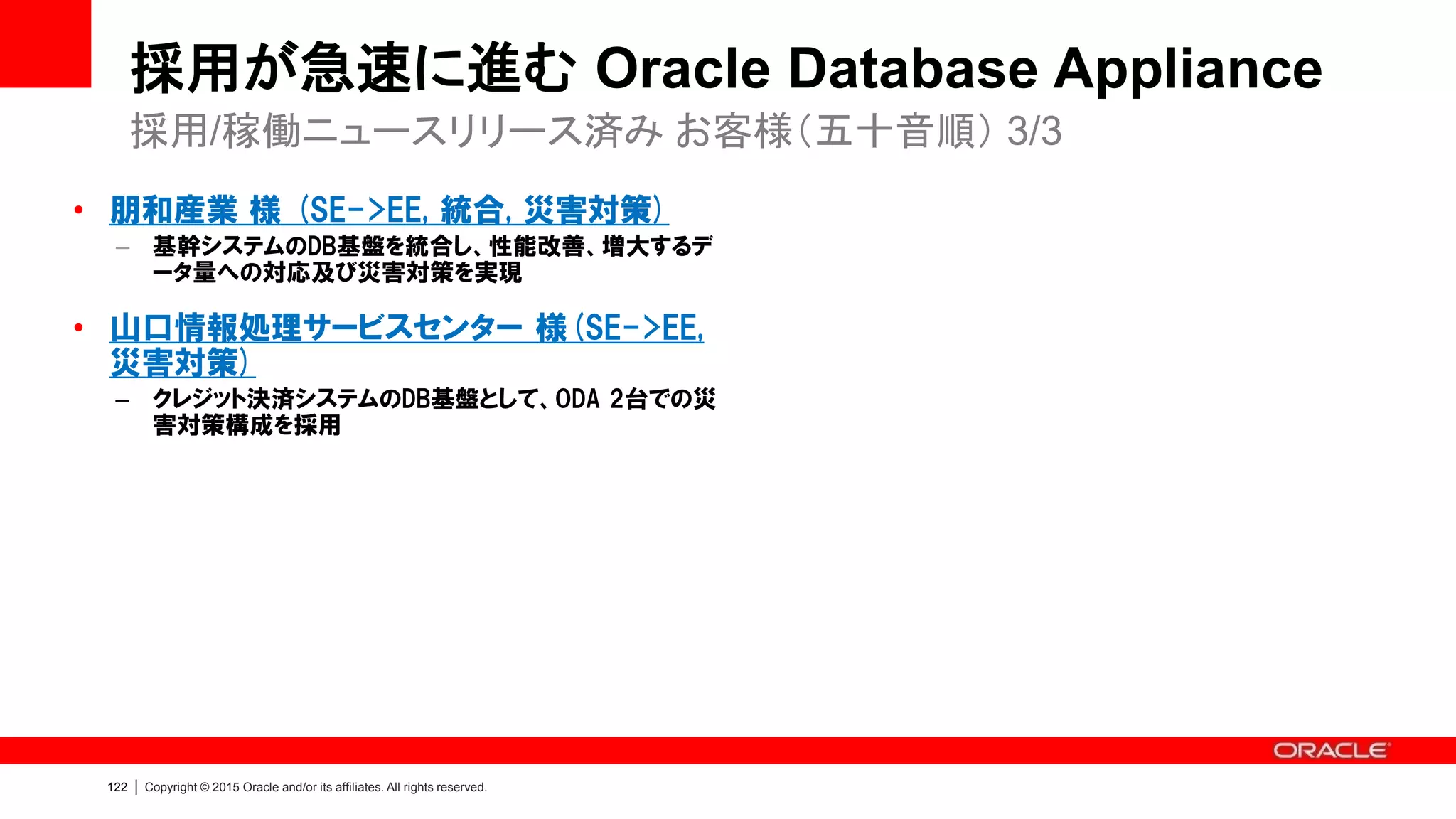 採用が急速に進む Oracle Database Appliance

採用/稼働ニュースリリース済み お客様（五十音順） 3/3

• 朋和産業 様 （SE->EE, 統合, 災害対策）
– 基幹システムのDB基盤を統合し、性能改善、増大するデータ量への対応及び災害対策を実現

• 山口情報処理サービスセンター 様 (SE->EE, 災害対策)
– クレジット決済システムのDB基盤として、ODA 2台での災害対策構成を採用

ORACLE

122 | Copyright © 2015 Oracle and/or its affiliates. All rights reserved.